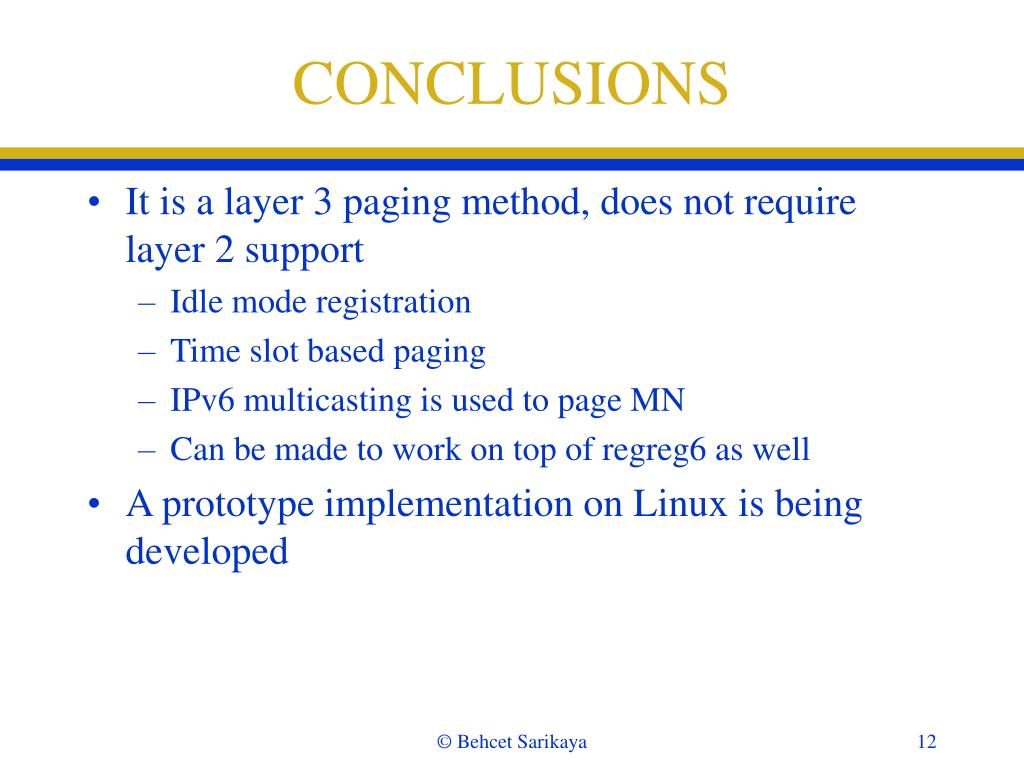 CONCLUSIONS

• It is a layer 3 paging method, does not require layer 2 support
– Idle mode registration
– Time slot based paging
– IPv6 multicasting is used to page MN
– Can be made to work on top of regreg6 as well
• A prototype implementation on Linux is being developed

© Behcet Sarikaya

12